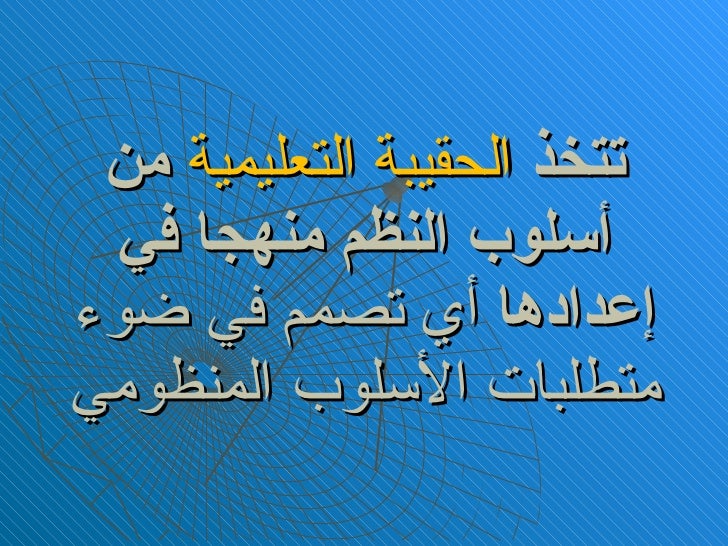 تتخذ الحقيبة التعليمية من أسلوب النظم منهجا في إعدادها أي تصمم في ضوء متطلبات الأسلوب المنظومي